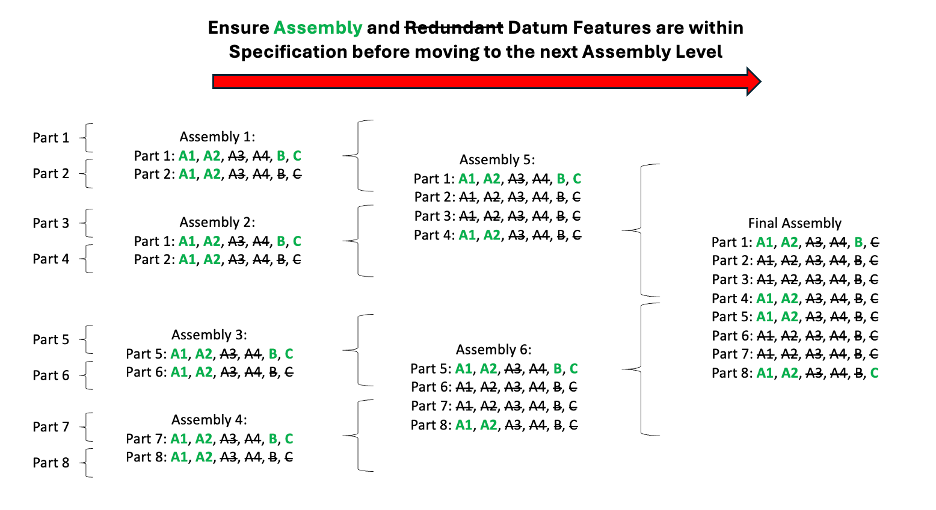 Ensure Assembly and ~~Redundant~~ Datum Features are within Specification before moving to the next Assembly Level

Part 1
Part 2
Part 3
Part 4
Part 5
Part 6
Part 7
Part 8

Assembly 1:
Part 1: A1, A2, ~~A3~~, ~~A4~~, B, C
Part 2: A1, A2, ~~A3~~, ~~A4~~, ~~B~~, ~~C~~

Assembly 2:
Part 1: A1, A2, ~~A3~~, ~~A4~~, B, C
Part 2: A1, A2, ~~A3~~, ~~A4~~, ~~B~~, ~~C~~

Assembly 3:
Part 5: A1, A2, ~~A3~~, ~~A4~~, B, C
Part 6: A1, A2, ~~A3~~, ~~A4~~, ~~B~~, ~~C~~

Assembly 4:
Part 7: A1, A2, ~~A3~~, ~~A4~~, B, C
Part 8: A1, A2, ~~A3~~, ~~A4~~, ~~B~~, ~~C~~

Assembly 5:
Part 1: A1, A2, ~~A3~~, ~~A4~~, B, C
Part 2: ~~A1~~, ~~A2~~, ~~A3~~, ~~A4~~, ~~B~~, ~~C~~
Part 3: ~~A1~~, ~~A2~~, ~~A3~~, ~~A4~~, ~~B~~, ~~C~~
Part 4: A1, A2, ~~A3~~, ~~A4~~, ~~B~~, ~~C~~

Assembly 6:
Part 5: A1, A2, ~~A3~~, ~~A4~~, B, C
Part 6: ~~A1~~, ~~A2~~, ~~A3~~, ~~A4~~, ~~B~~, ~~C~~
Part 7: ~~A1~~, ~~A2~~, ~~A3~~, ~~A4~~, ~~B~~, ~~C~~
Part 8: A1, A2, ~~A3~~, ~~A4~~, ~~B~~, ~~C~~

Final Assembly
Part 1: A1, A2, ~~A3~~, ~~A4~~, B, ~~C~~
Part 2: ~~A1~~, ~~A2~~, ~~A3~~, ~~A4~~, ~~B~~, ~~C~~
Part 3: ~~A1~~, ~~A2~~, ~~A3~~, ~~A4~~, ~~B~~, ~~C~~
Part 4: A1, A2, ~~A3~~, ~~A4~~, ~~B~~, ~~C~~
Part 5: A1, A2, ~~A3~~, ~~A4~~, ~~B~~, ~~C~~
Part 6: ~~A1~~, ~~A2~~, ~~A3~~, ~~A4~~, ~~B~~, ~~C~~
Part 7: ~~A1~~, ~~A2~~, ~~A3~~, ~~A4~~, ~~B~~, ~~C~~
Part 8: A1, A2, ~~A3~~, ~~A4~~, ~~B~~, C